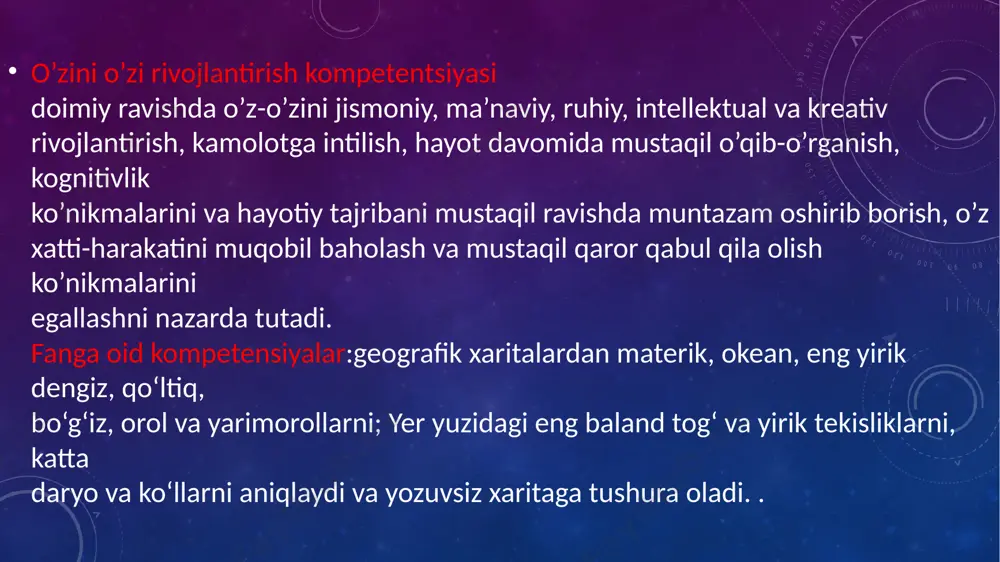 • O’zini o’zi rivojlantirish kompetentsiyasi
doimiy ravishda o’z-o’zini jismoniy, ma’naviy, ruhiy, intellektual va kreativ rivojlantirish, kamolotga intilish, hayot davomida mustaqil o’qib-o’rganish, kognitivlik
ko’nikmalarini va hayotiy tajribani mustaqil ravishda muntazam oshirib borish, o’z xatti-harakatini muqobil baholash va mustaqil qaror qabul qila olish ko’nikmalarini
egallashni nazarda tutadi.
Fanga oid kompetensiyalar:geografik xaritalardan materik, okean, eng yirik dengiz, qo‘ltiq,
bo‘g‘iz, orol va yarimorollarni; Yer yuzidagi eng baland tog‘ va yirik tekisliklarni, katta
daryo va ko‘llarni aniqlaydi va yozuvsiz xaritaga tushura oladi. .